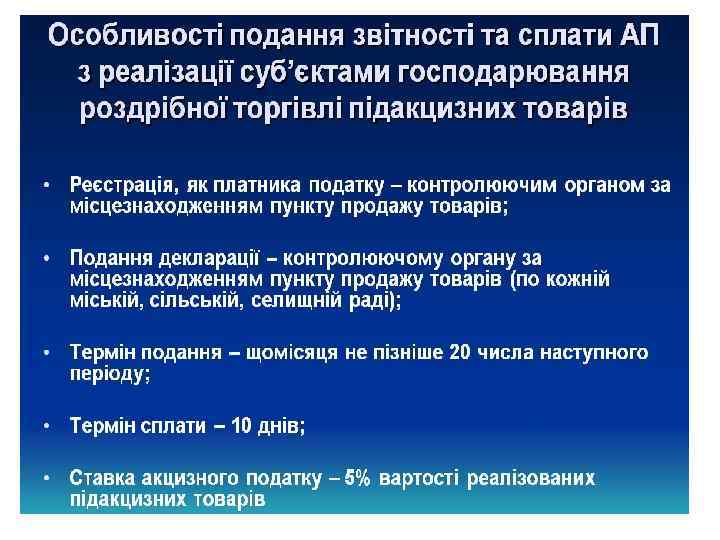 Особливості подання звітності та сплати АП з реалізації суб'єктами господарювання роздрібної торгівлі підакцизних товарів

• Реєстрація, як платника податку – контролюючим органом за місцезнаходженням пункту продажу товарів;

• Подання декларації – контролюючому органу за місцезнаходженням пункту продажу товарів (по кожній міській, сільській, селищній раді);

• Термін подання – щомісяця не пізніше 20 числа наступного періоду;

• Термін сплати – 10 днів;

• Ставка акцизного податку – 5% вартості реалізованих підакцизних товарів